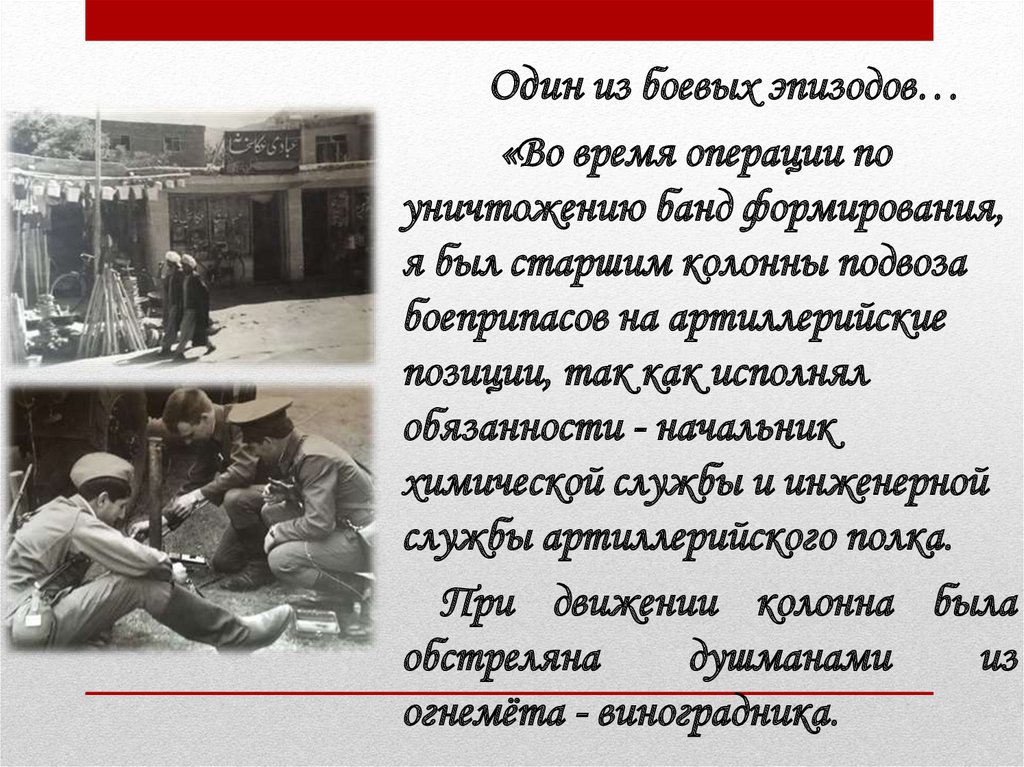 Один из боевых эпизодов…

«Во время операции по уничтожению банд формирования, я был старшим колонны подвоза боеприпасов на артиллерийские позиции, так как исполнял обязанности - начальник химической службы и инженерной службы артиллерийского полка.

При движении колонна была обстреляна душманами из огнемёта - виноградника.